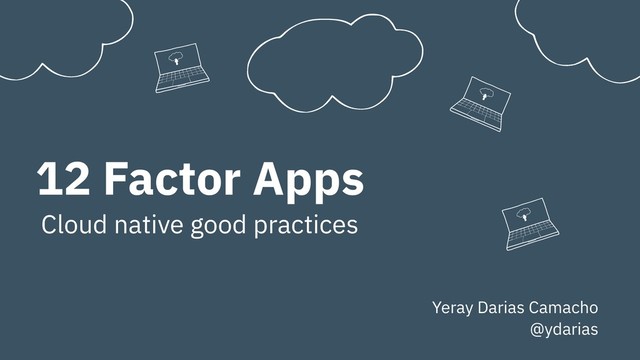 12 Factor Apps
Cloud native good practices

Yeray Darias Camacho
@ydarias